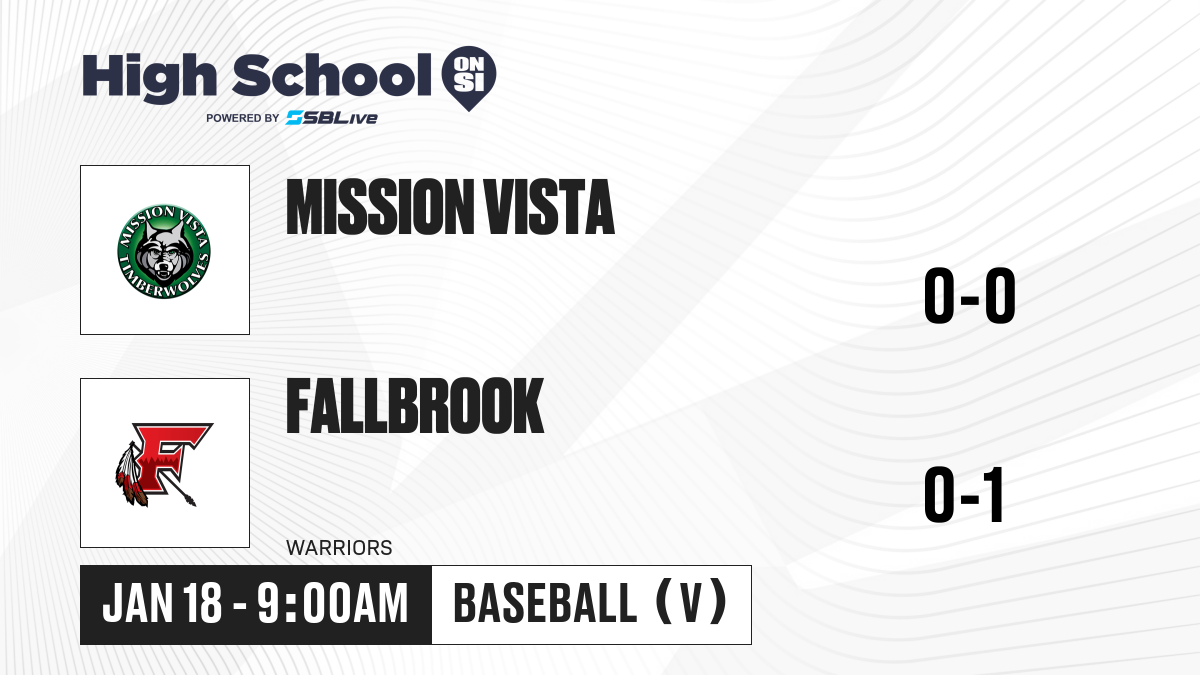 High School ON SI
POWERED BY SBLive

MISSION VISTA TIMBERWOLVES

MISSION VISTA

0-0

F

FALLBROOK

0-1

WARRIORS

JAN 18 - 9:00AM

BASEBALL (V)